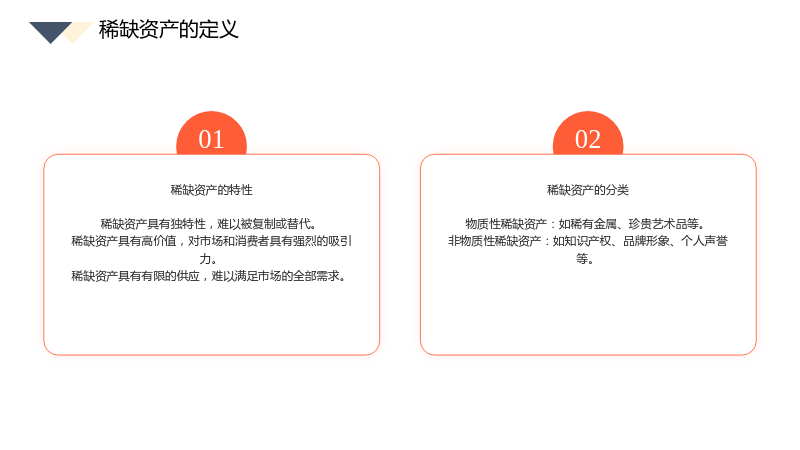 稀缺资产的定义

01

稀缺资产的特性

稀缺资产具有独特性，难以被复制或替代。
稀缺资产具有高价值，对市场和消费者具有强烈的吸引力。
稀缺资产具有有限的供应，难以满足市场的全部需求。

02

稀缺资产的分类

物质性稀缺资产：如稀有金属、珍贵艺术品等。
非物质性稀缺资产：如知识产权、品牌形象、个人声誉等。